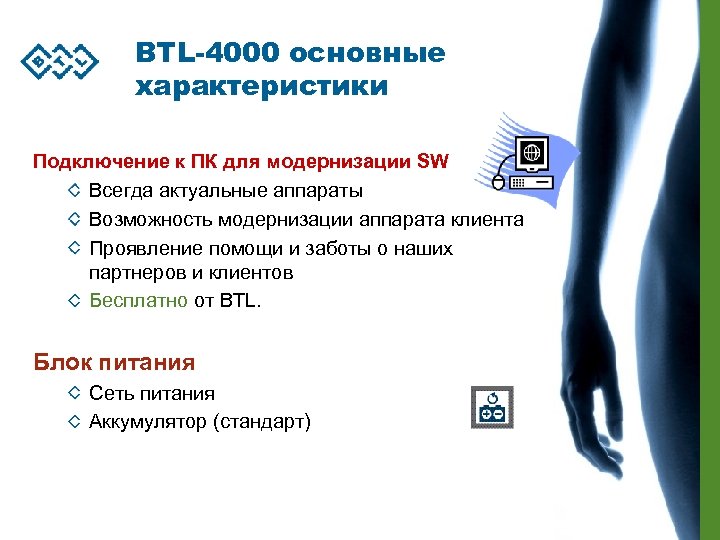 BTL

BTL-4000 основные характеристики

Подключение к ПК для модернизации SW

◇ Всегда актуальные аппараты
◇ Возможность модернизации аппарата клиента
◇ Проявление помощи и заботы о наших партнеров и клиентов
◇ Бесплатно от BTL.

Блок питания

◇ Сеть питания
◇ Аккумулятор (стандарт)